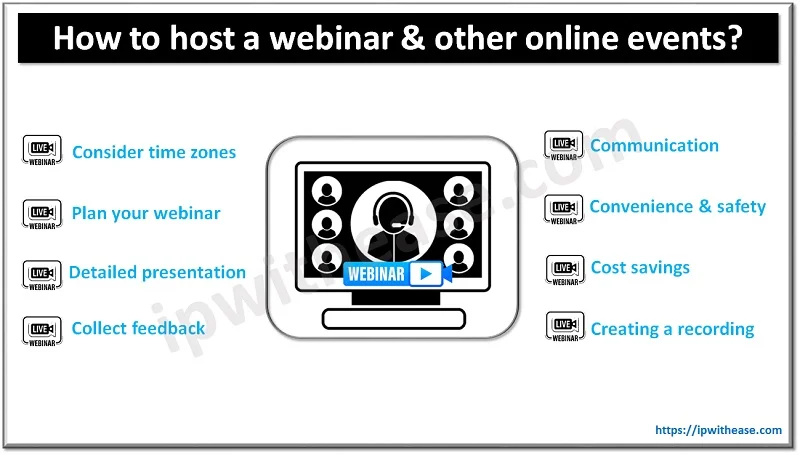 How to host a webinar & other online events?

LIVE WEBINAR Consider time zones

LIVE WEBINAR Plan your webinar

LIVE WEBINAR Detailed presentation

LIVE WEBINAR Collect feedback

WEBINAR

LIVE WEBINAR Communication

LIVE WEBINAR Convenience & safety

LIVE WEBINAR Cost savings

LIVE WEBINAR Creating a recording

ipwithease.com

https://ipwithease.com